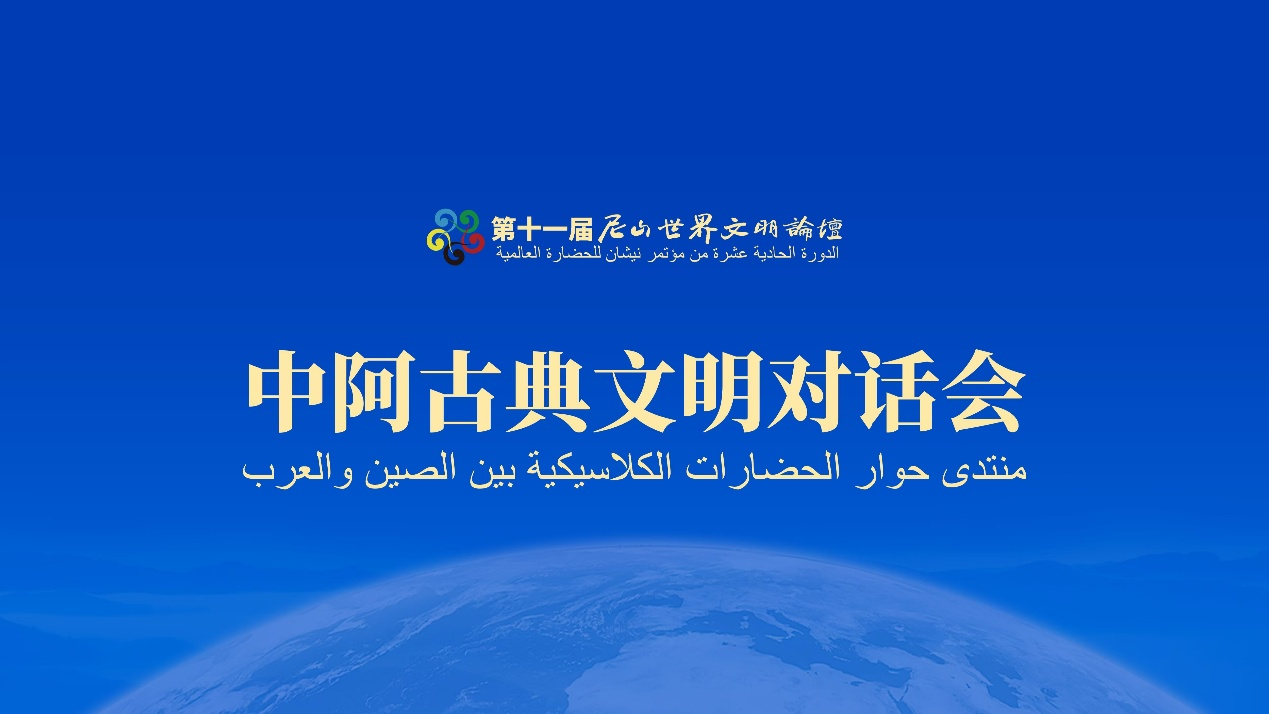 第十一届尼山世界文明論壇
الدورة الحادية عشرة من مؤتمر نيشان للحضارة العالمية

中阿古典文明对话会
منتدى حوار الحضارات الكلاسيكية بين الصين والعرب